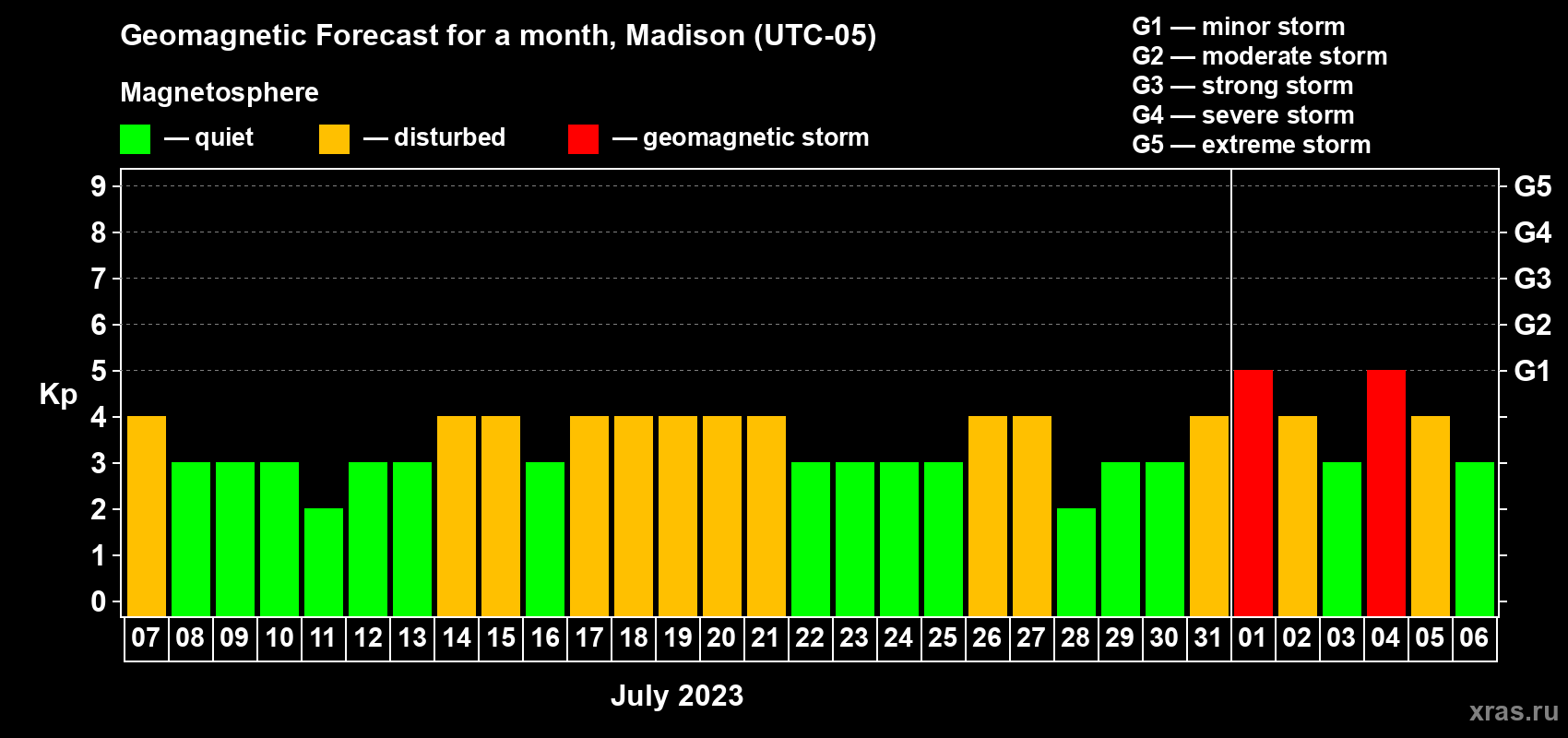 Geomagnetic Forecast for a month, Madison (UTC-05)

Magnetosphere

— quiet — disturbed — geomagnetic storm

G1 — minor storm
G2 — moderate storm
G3 — strong storm
G4 — severe storm
G5 — extreme storm

Kp

9
8
7
6
5
4
3
2
1
0

G5
G4
G3
G2
G1

07 08 09 10 11 12 13 14 15 16 17 18 19 20 21 22 23 24 25 26 27 28 29 30 31 01 02 03 04 05 06

July 2023

xras.ru